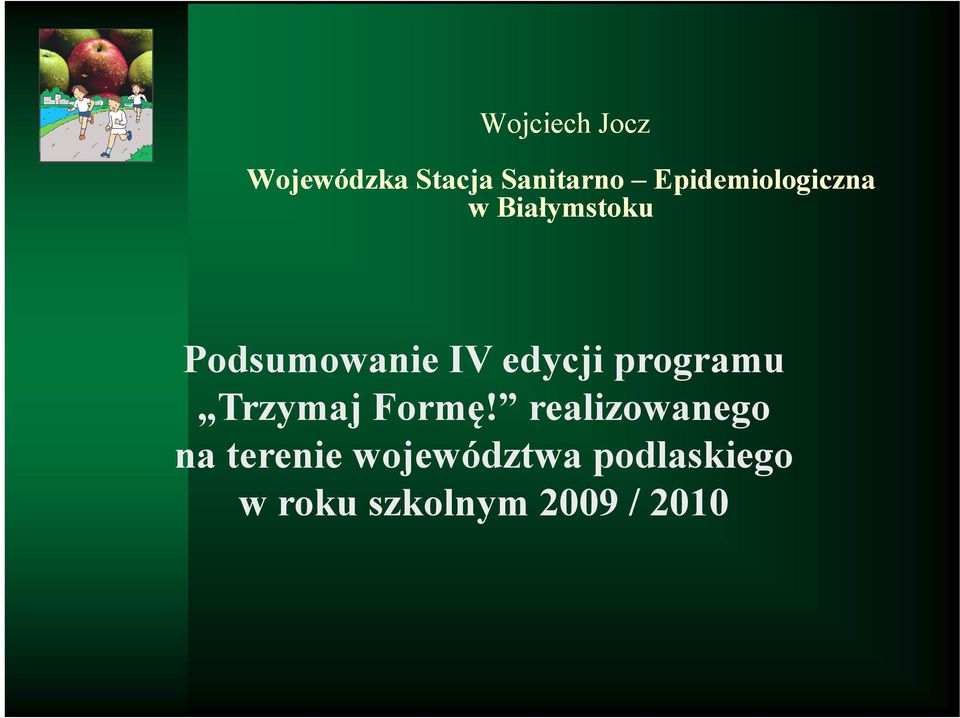 Wojciech Jocz

Wojewódzka Stacja Sanitarno – Epidemiologiczna w Białymstoku

Podsumowanie IV edycji programu „Trzymaj Formę!” realizowanego na terenie województwa podlaskiego w roku szkolnym 2009 / 2010